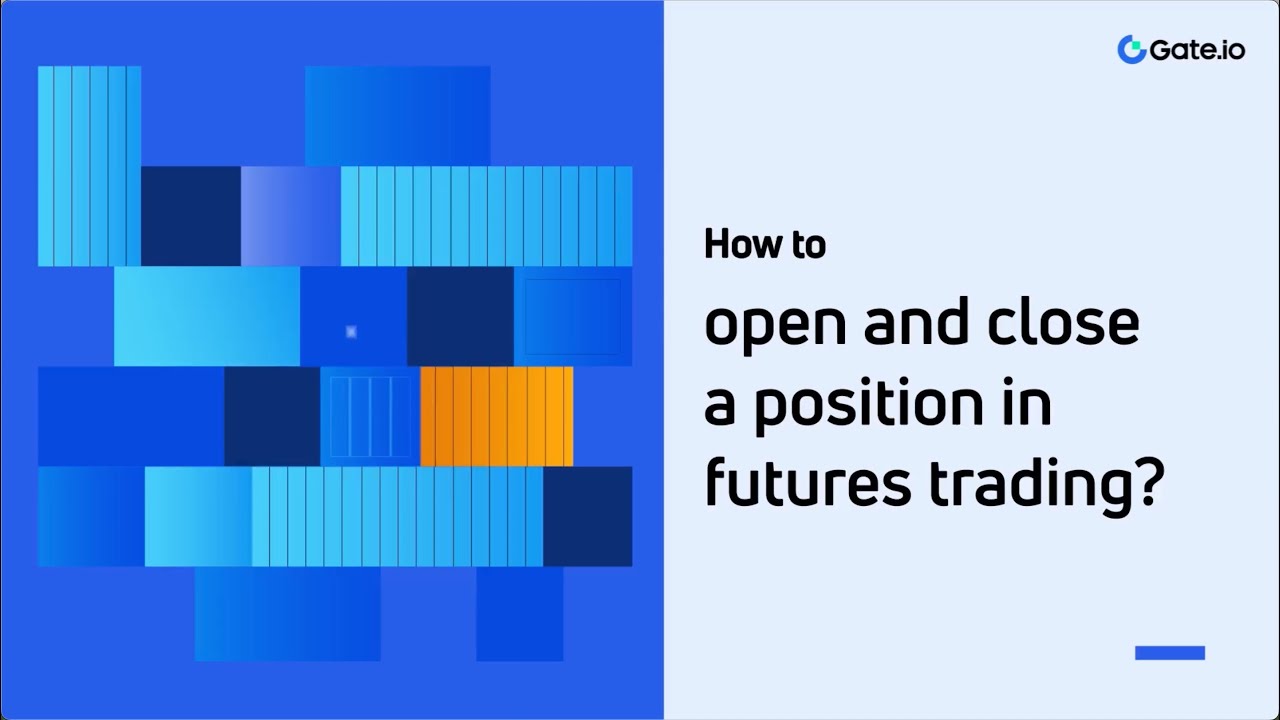 Gate.io

How to

open and close a position in futures trading?